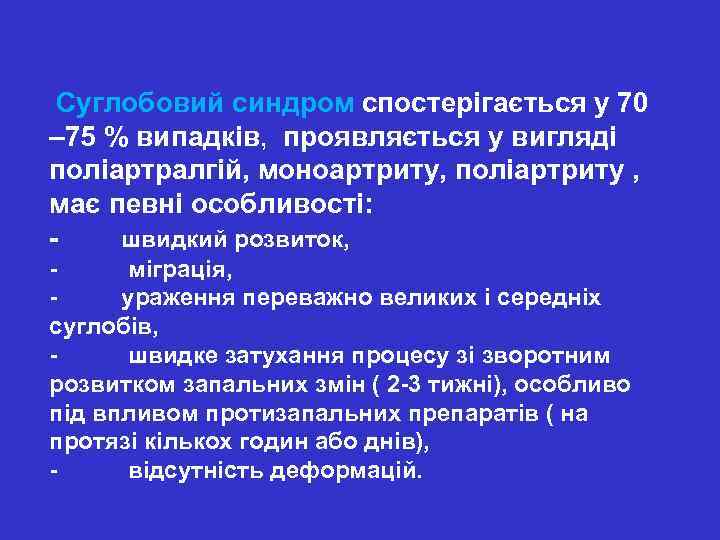 Суглобовий синдром спостерігається у 70 –75 % випадків, проявляється у вигляді поліартралгій, моноартриту, поліартриту , має певні особливості:

- швидкий розвиток,
- міграція,
- ураження переважно великих і середніх суглобів,
- швидке затухання процесу зі зворотним розвитком запальних змін ( 2-3 тижні), особливо під впливом протизапальних препаратів ( на протязі кількох годин або днів),
- відсутність деформацій.